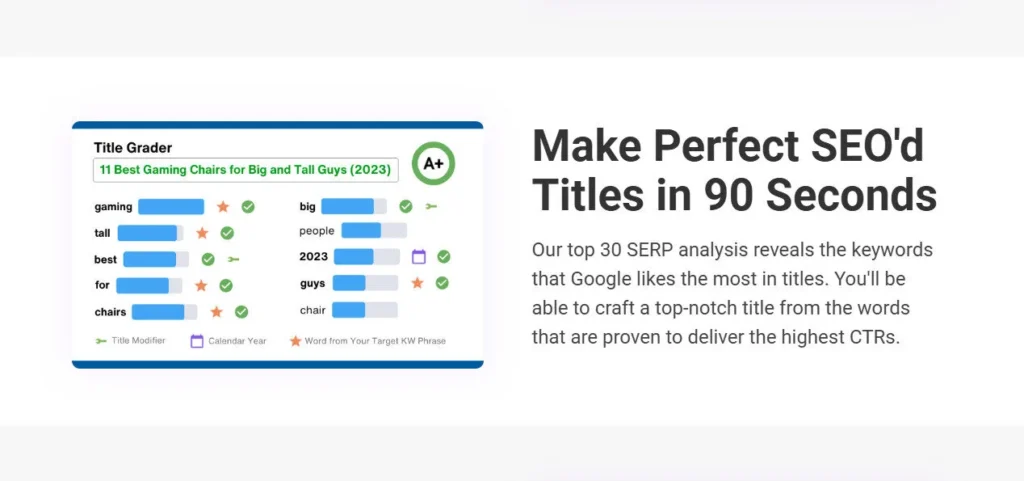 Title Grader

11 Best Gaming Chairs for Big and Tall Guys (2023)

A+

gaming

tall

best

for

chairs

big

people

2023

guys

chair

Title Modifier

Calendar Year

Word from Your Target KW Phrase

Make Perfect SEO'd Titles in 90 Seconds

Our top 30 SERP analysis reveals the keywords that Google likes the most in titles. You'll be able to craft a top-notch title from the words that are proven to deliver the highest CTRs.